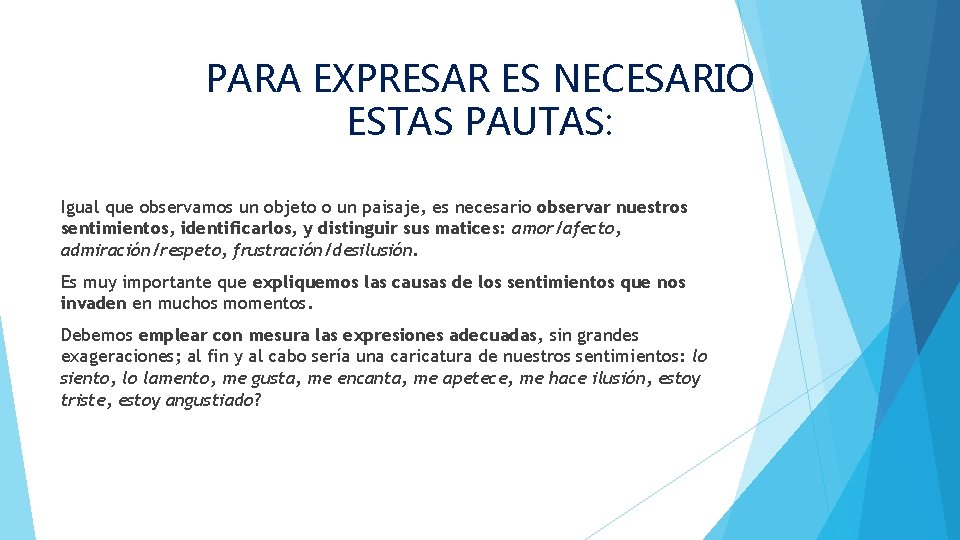 PARA EXPRESAR ES NECESARIO ESTAS PAUTAS:

Igual que observamos un objeto o un paisaje, es necesario observar nuestros sentimientos, identificarlos, y distinguir sus matices: amor/afecto, admiración/respeto, frustración/desilusión.

Es muy importante que expliquemos las causas de los sentimientos que nos invaden en muchos momentos.

Debemos emplear con mesura las expresiones adecuadas, sin grandes exageraciones; al fin y al cabo sería una caricatura de nuestros sentimientos: lo siento, lo lamento, me gusta, me encanta, me apetece, me hace ilusión, estoy triste, estoy angustiado?